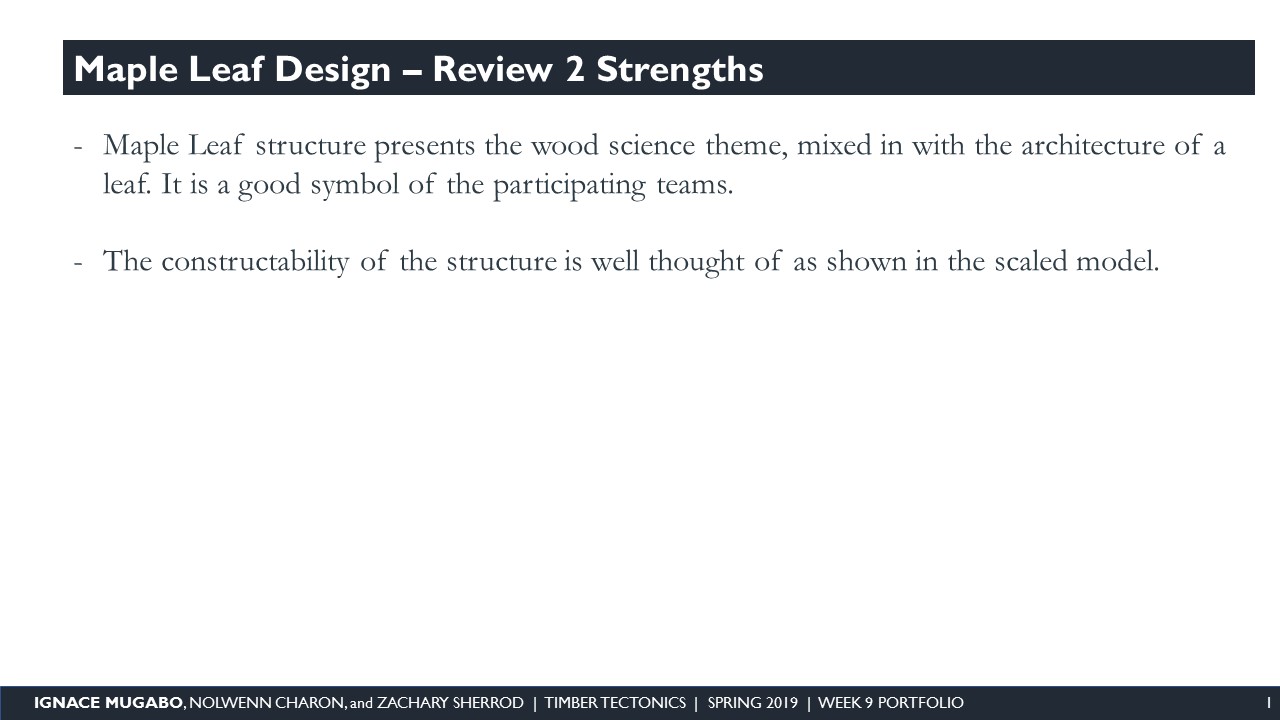 Maple Leaf Design – Review 2 Strengths

- Maple Leaf structure presents the wood science theme, mixed in with the architecture of a leaf. It is a good symbol of the participating teams.

- The constructability of the structure is well thought of as shown in the scaled model.

IGNACE MUGABO, NOLWENN CHARON, and ZACHARY SHERROD | TIMBER TECTONICS | SPRING 2019 | WEEK 9 PORTFOLIO 1